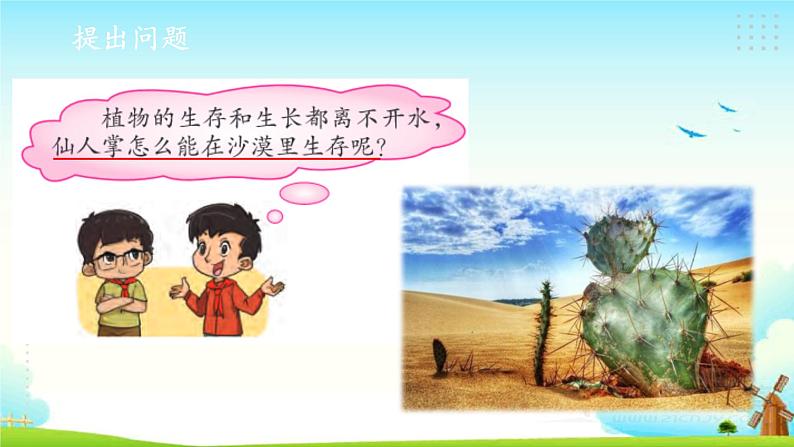 提出问题

植物的生存和生长都离不开水，仙人掌怎么能在沙漠里生存呢？